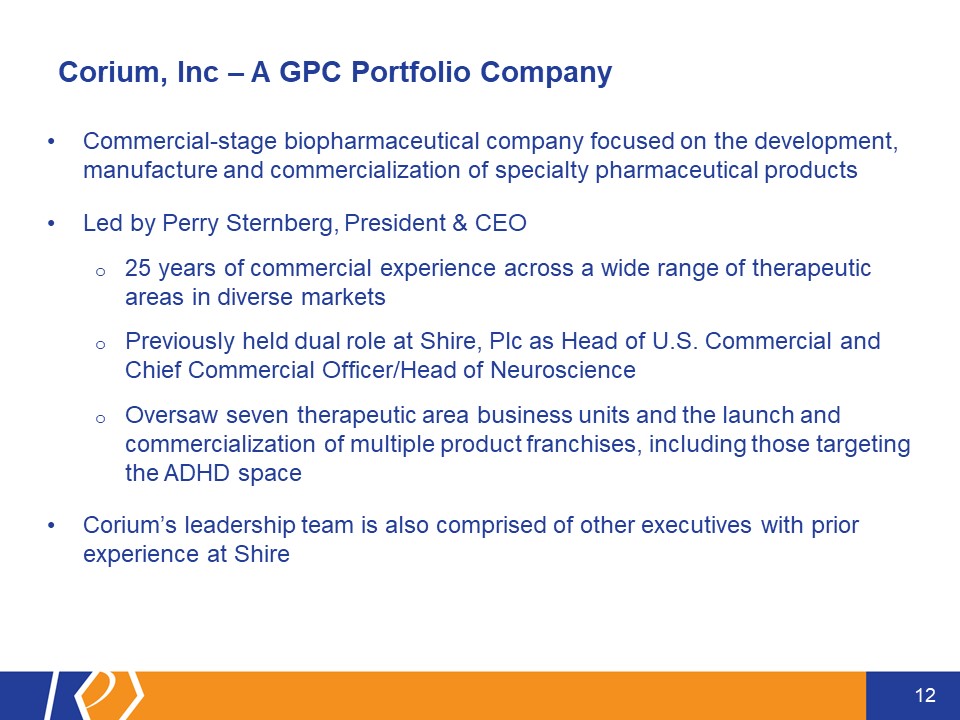 Corium, Inc – A GPC Portfolio Company

• Commercial-stage biopharmaceutical company focused on the development, manufacture and commercialization of specialty pharmaceutical products

• Led by Perry Sternberg, President & CEO

o 25 years of commercial experience across a wide range of therapeutic areas in diverse markets

o Previously held dual role at Shire, Plc as Head of U.S. Commercial and Chief Commercial Officer/Head of Neuroscience

o Oversaw seven therapeutic area business units and the launch and commercialization of multiple product franchises, including those targeting the ADHD space

• Corium's leadership team is also comprised of other executives with prior experience at Shire

12